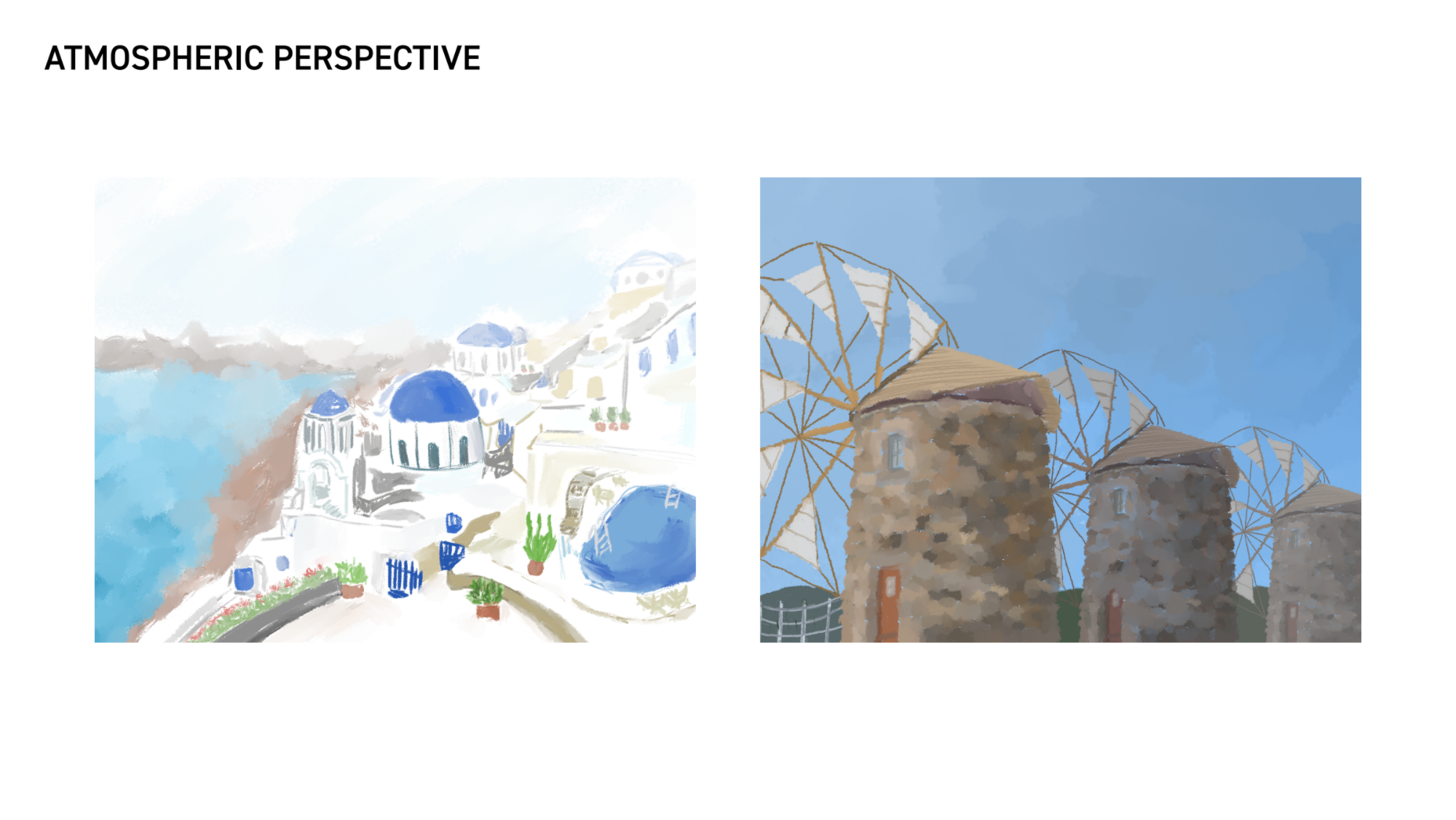 ATMOSPHERIC PERSPECTIVE